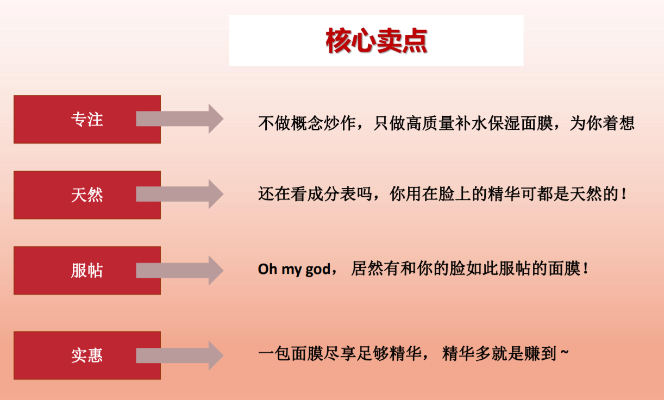 核心卖点

专注

不做概念炒作，只做高质量补水保湿面膜，为你着想

天然

还在看成分表吗，你用在脸上的精华可都是天然的！

服帖

Oh my god， 居然有和你的脸如此服帖的面膜！

实惠

一包面膜尽享足够精华， 精华多就是赚到 ~